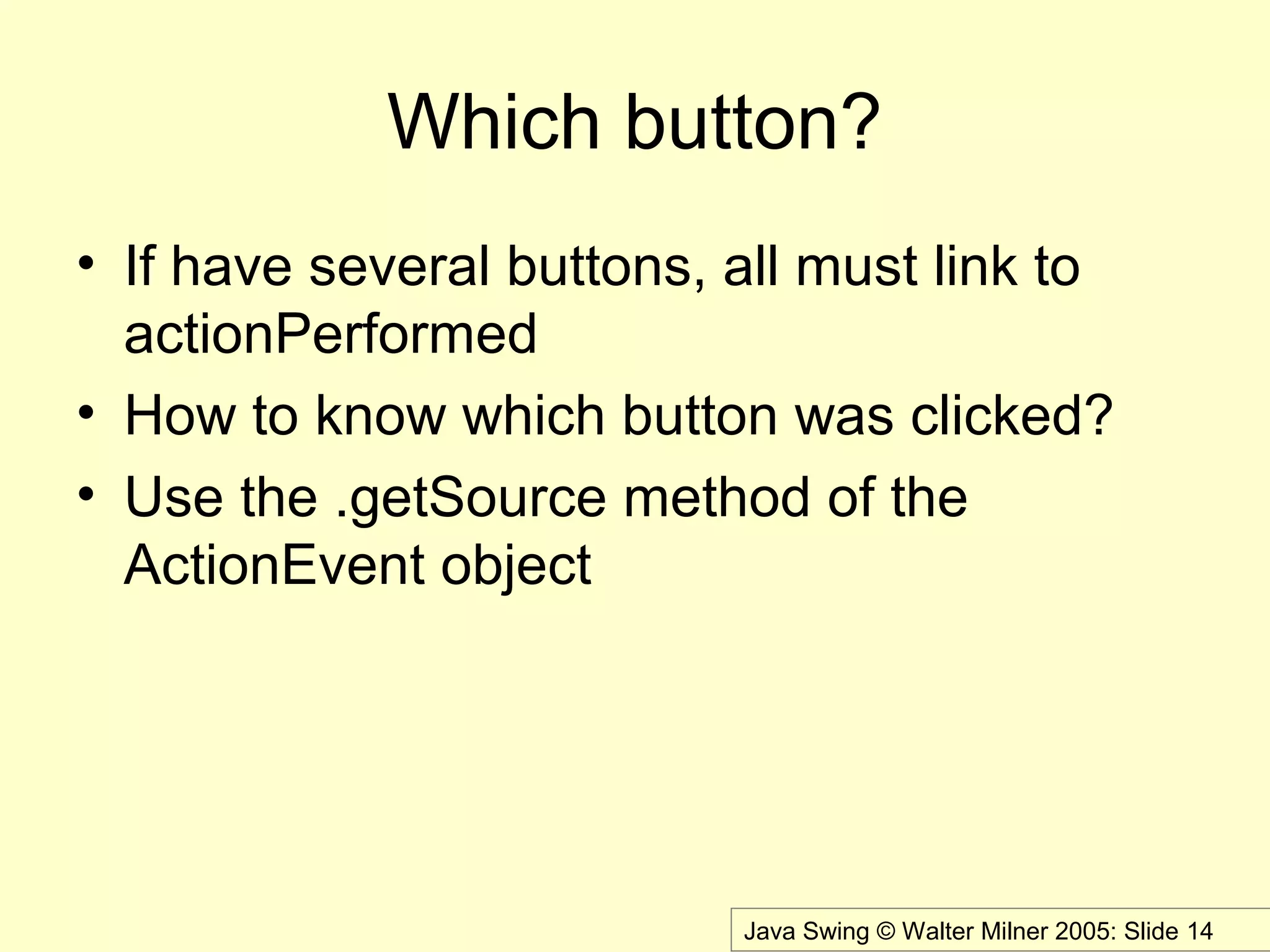 Which button?

• If have several buttons, all must link to actionPerformed
• How to know which button was clicked?
• Use the .getSource method of the ActionEvent object

Java Swing © Walter Milner 2005: Slide 14